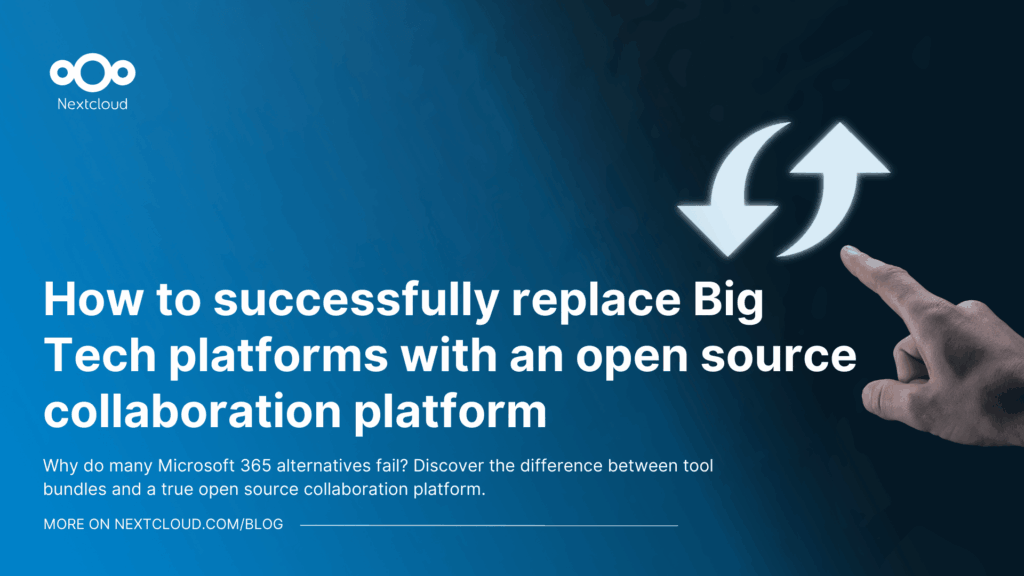 Nextcloud

How to successfully replace Big Tech platforms with an open source collaboration platform

Why do many Microsoft 365 alternatives fail? Discover the difference between tool bundles and a true open source collaboration platform.

MORE ON NEXTCLOUD.COM/BLOG